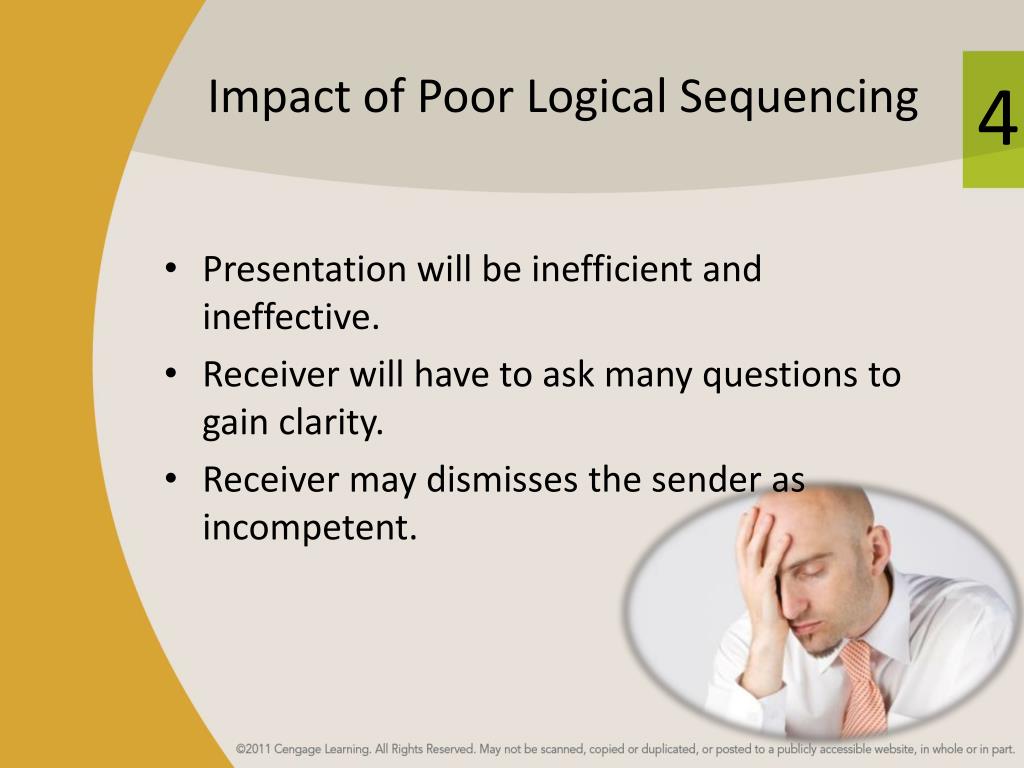 Impact of Poor Logical Sequencing

4

• Presentation will be inefficient and ineffective.
• Receiver will have to ask many questions to gain clarity.
• Receiver may dismisses the sender as incompetent.

©2011 Cengage Learning. All Rights Reserved. May not be scanned, copied or duplicated, or posted to a publicly accessible website, in whole or in part.